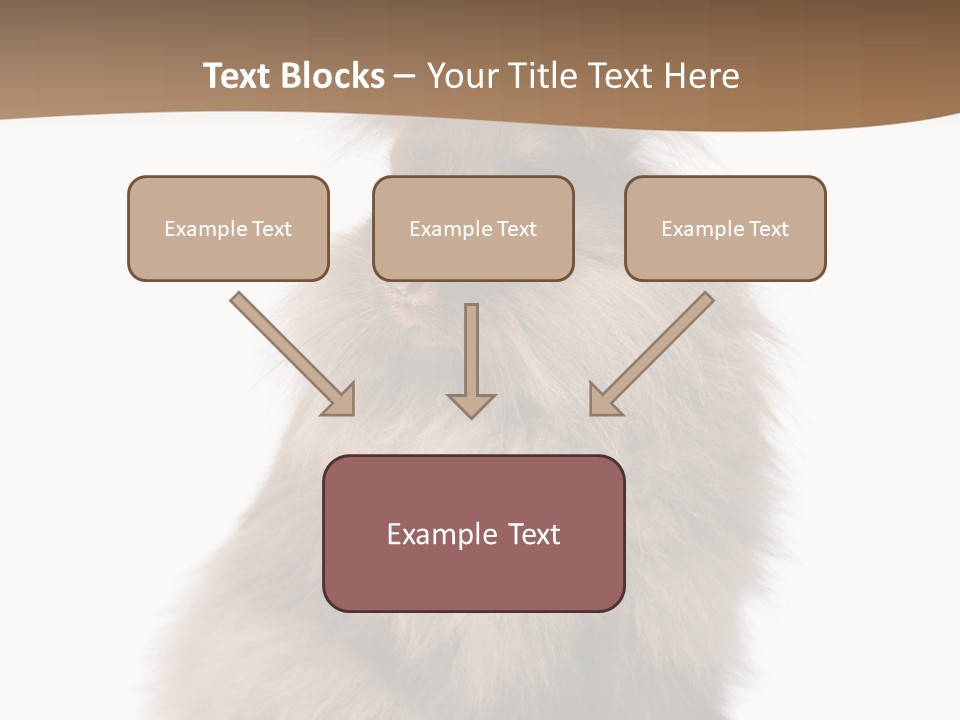 Text Blocks – Your Title Text Here

Example Text

Example Text

Example Text

Example Text